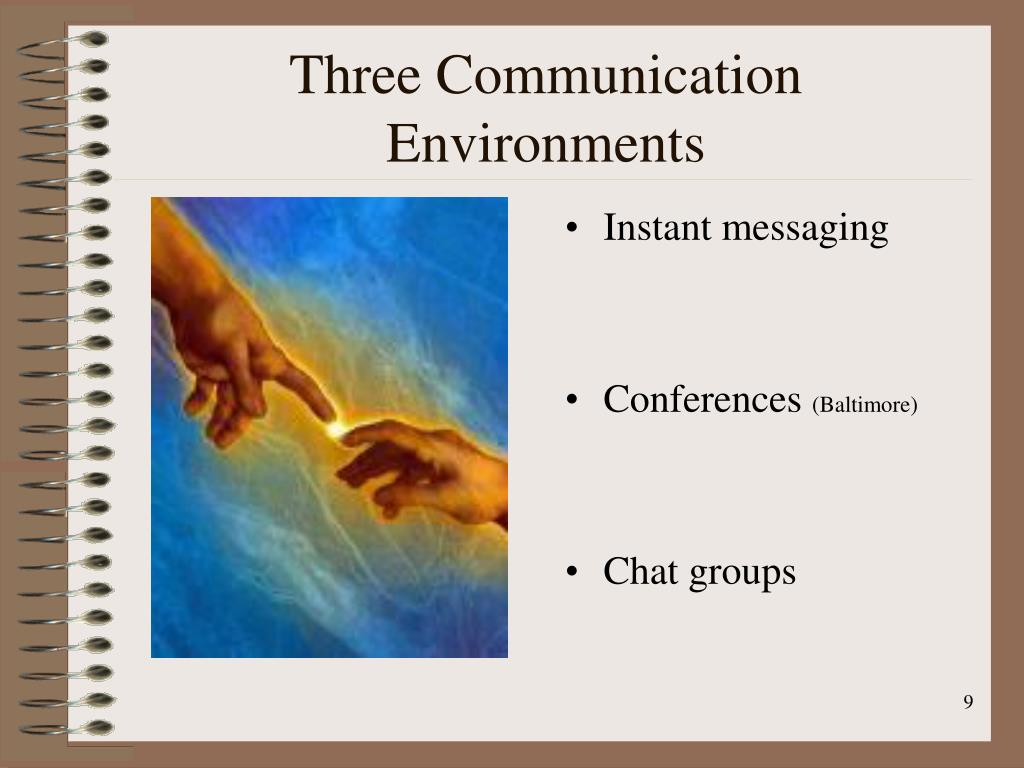 Three Communication Environments

• Instant messaging

• Conferences (Baltimore)

• Chat groups

9